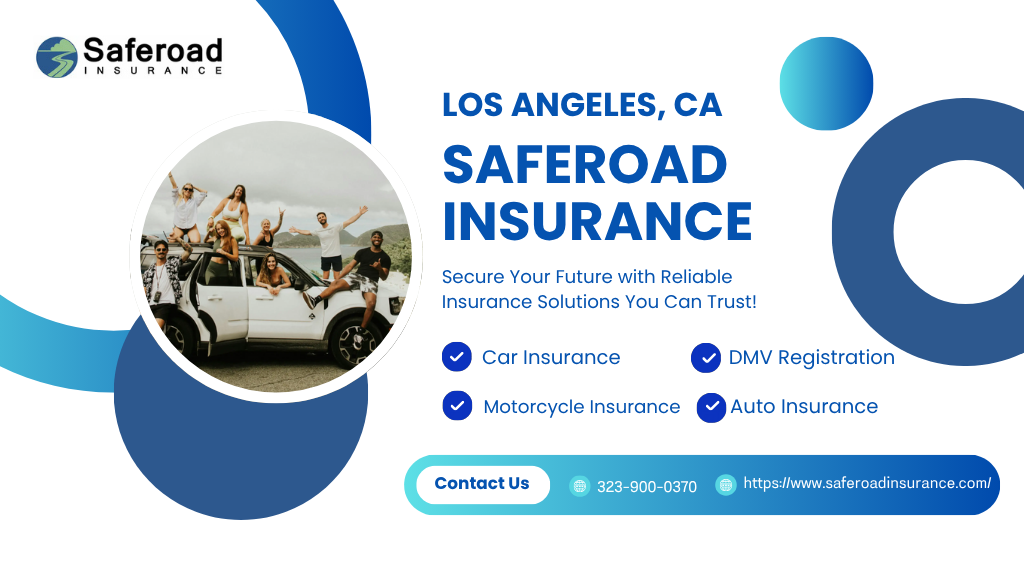 Saferoad
INSURANCE

LOS ANGELES, CA

SAFEROAD INSURANCE

Secure Your Future with Reliable Insurance Solutions You Can Trust!

Car Insurance
DMV Registration
Motorcycle Insurance
Auto Insurance

Contact Us
323-900-0370
https://www.saferoadinsurance.com/